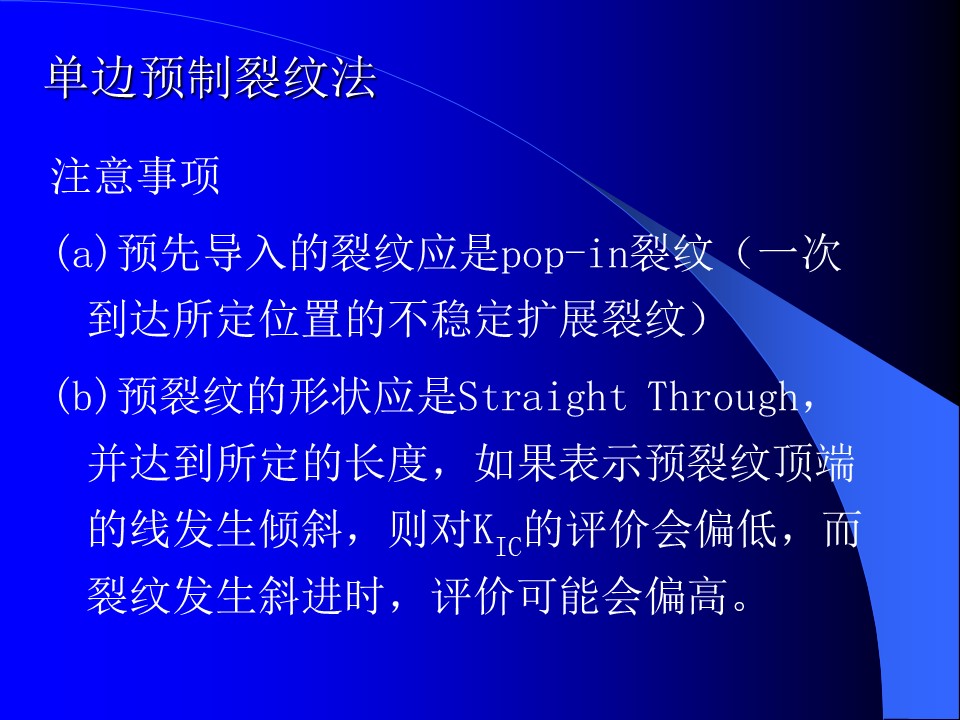 单边预制裂纹法

注意事项

(a)预先导入的裂纹应是pop-in裂纹（一次到达所定位置的不稳定扩展裂纹）

(b)预裂纹的形状应是Straight Through，并达到所定的长度，如果表示预裂纹顶端的线发生倾斜，则对$K_{IC}$的评价会偏低，而裂纹发生斜进时，评价可能会偏高。